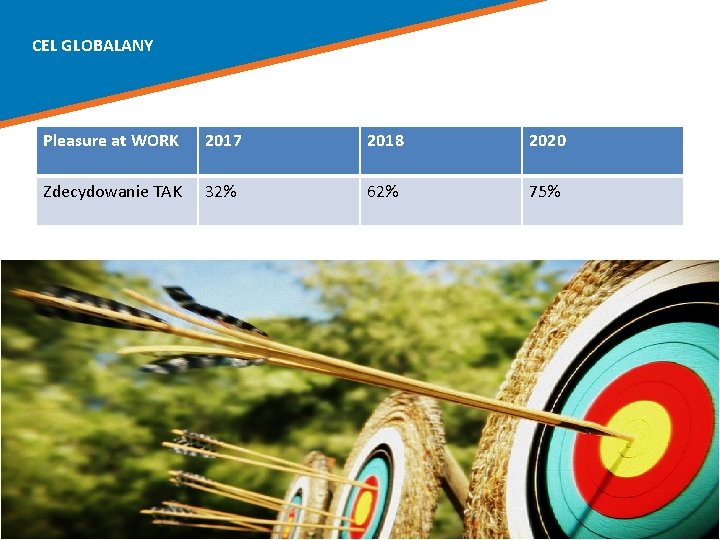 CEL GLOBALANY

| Pleasure at WORK | 2017 | 2018 | 2020 |
|---|---|---|---|
| Zdecydowanie TAK | 32% | 62% | 75% |